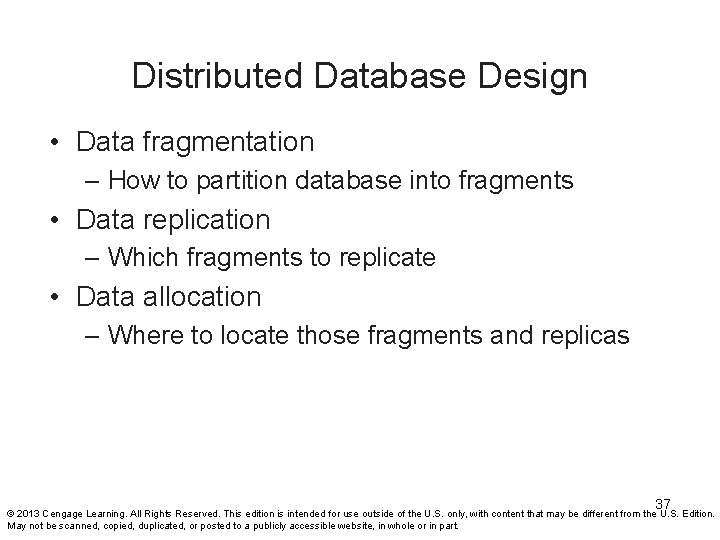 Distributed Database Design

• Data fragmentation
– How to partition database into fragments
• Data replication
– Which fragments to replicate
• Data allocation
– Where to locate those fragments and replicas

37

© 2013 Cengage Learning. All Rights Reserved. This edition is intended for use outside of the U.S. only, with content that may be different from the U.S. Edition. May not be scanned, copied, duplicated, or posted to a publicly accessible website, in whole or in part.